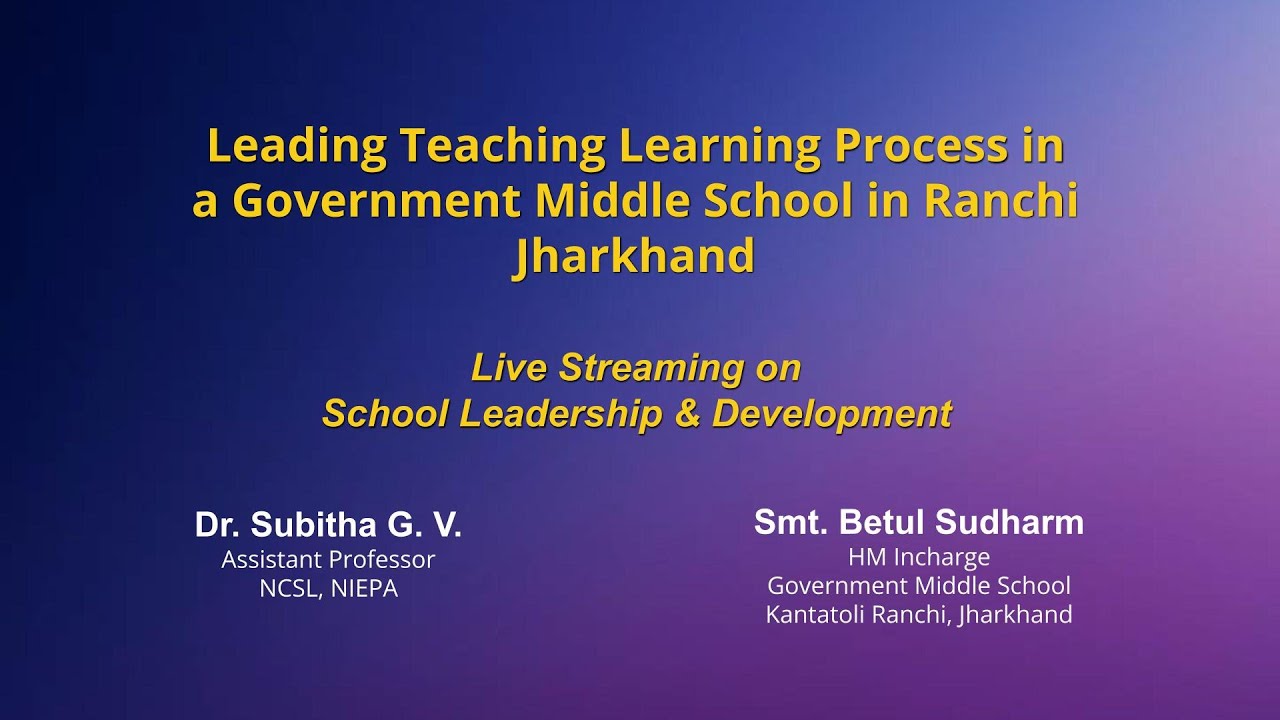 Leading Teaching Learning Process in a Government Middle School in Ranchi Jharkhand

Live Streaming on
School Leadership & Development

Dr. Subitha G. V.
Assistant Professor
NCSL, NIEPA

Smt. Betul Sudharm
HM Incharge
Government Middle School
Kantatoli Ranchi, Jharkhand